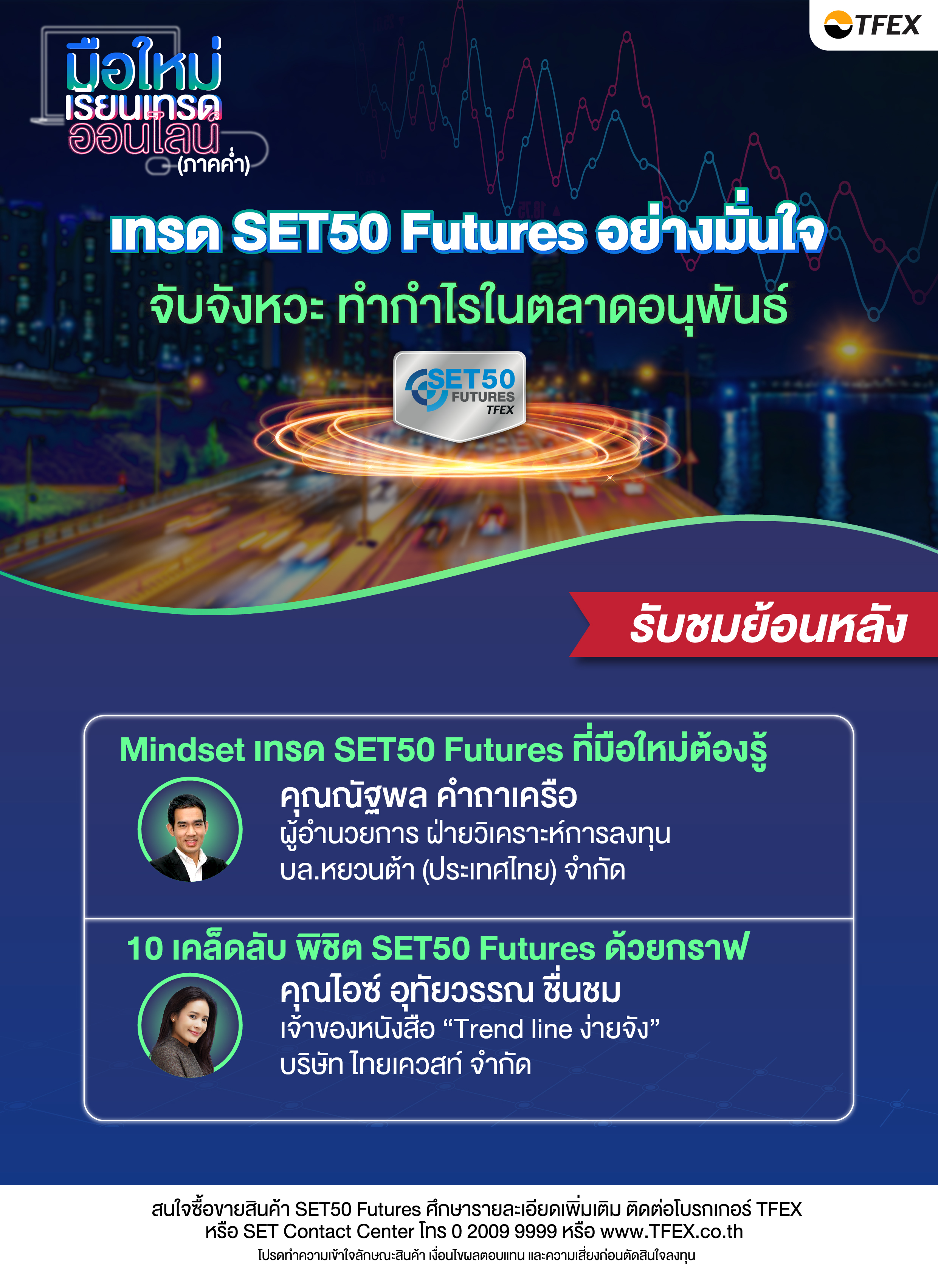 TFEX

มือใหม่ เรียนเทรด ออนไลน์ (ภาคค่ำ)

เทรด SET50 Futures อย่างมั่นใจ
จับจังหวะ ทำกำไรในตลาดอนุพันธ์

SET50 FUTURES TFEX

รับชมย้อนหลัง

Mindset เทรด SET50 Futures ที่มือใหม่ต้องรู้
คุณณัฐพล คำถาเครือ
ผู้อำนวยการ ฝ่ายวิเคราะห์การลงทุน
บล.หยวนต้า (ประเทศไทย) จำกัด

10 เคล็ดลับ พิชิต SET50 Futures ด้วยกราฟ
คุณไอซ์ อุทัยวรรณ ชื่นชม
เจ้าของหนังสือ “Trend line ง่ายจัง”
บริษัท ไทยเควสท์ จำกัด

สนใจซื้อขายสินค้า SET50 Futures ศึกษารายละเอียดเพิ่มเติม ติดต่อโบรกเกอร์ TFEX
หรือ SET Contact Center โทร 0 2009 9999 หรือ www.TFEX.co.th
โปรดทำความเข้าใจลักษณะสินค้า เงื่อนไขผลตอบแทน และความเสี่ยงก่อนตัดสินใจลงทุน